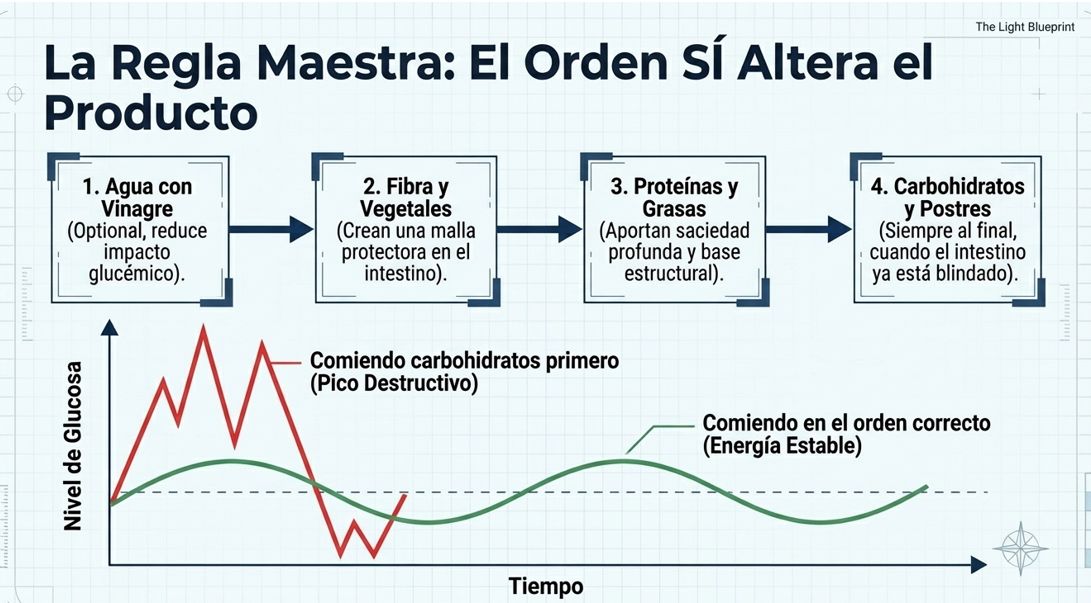 The Light Blueprint

La Regla Maestra: El Orden SÍ Altera el Producto

1. Agua con Vinagre (Optional, reduce impacto glucémico).

2. Fibra y Vegetales (Crean una malla protectora en el intestino).

3. Proteínas y Grasas (Aportan saciedad profunda y base estructural).

4. Carbohidratos y Postres (Siempre al final, cuando el intestino ya está blindado).

Nivel de Glucosa

Comiendo carbohidratos primero (Pico Destructivo)

Comiendo en el orden correcto (Energía Estable)

Tiempo